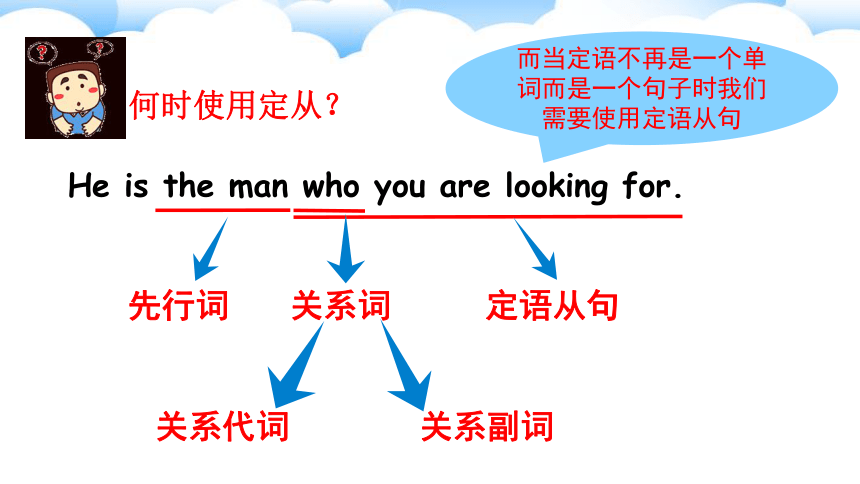 何时使用定从？

而当定语不再是一个单词而是一个句子时我们需要使用定语从句

He is the man who you are looking for.

先行词

关系词

定语从句

关系代词

关系副词